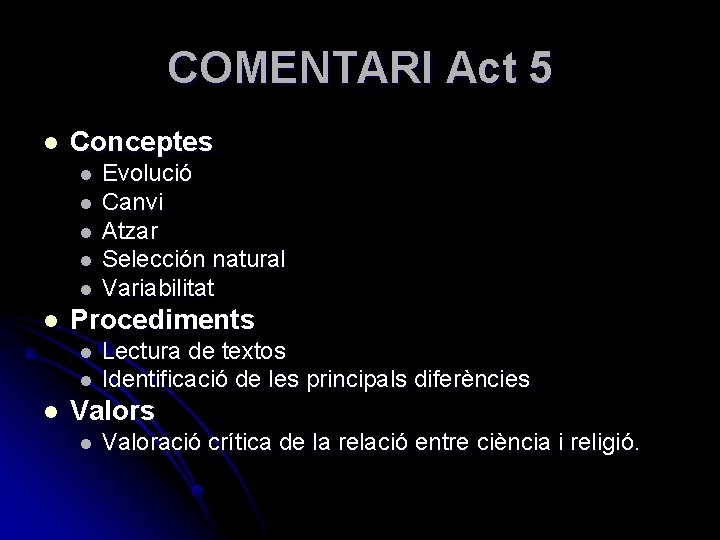 COMENTARI Act 5

- Conceptes
  - Evolució
  - Canvi
  - Atzar
  - Selección natural
  - Variabilitat
- Procediments
  - Lectura de textos
  - Identificació de les principals diferències
- Valors
  - Valoració crítica de la relació entre ciència i religió.